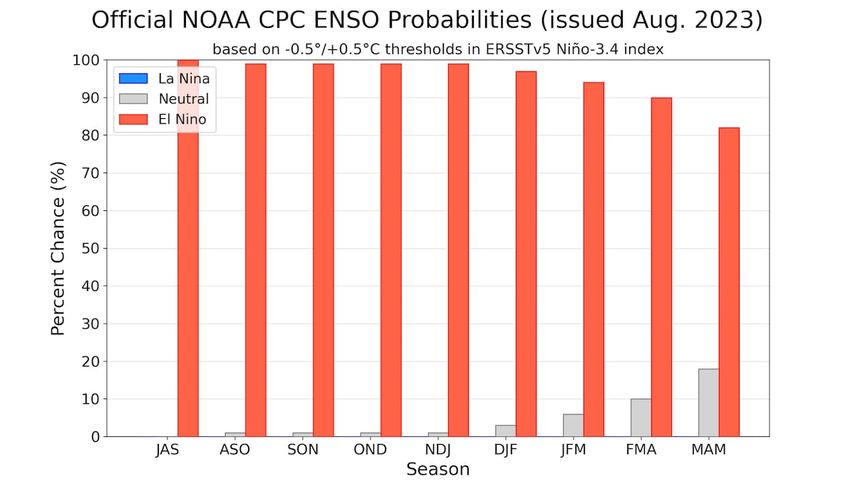 Official NOAA CPC ENSO Probabilities (issued Aug. 2023)

based on -0.5°/+0.5°C thresholds in ERSSTv5 Niño-3.4 index

La Nina
Neutral
El Nino

Percent Chance (%)

100
90
80
70
60
50
40
30
20
10
0

JAS ASO SON OND NDJ DJF JFM FMA MAM

Season